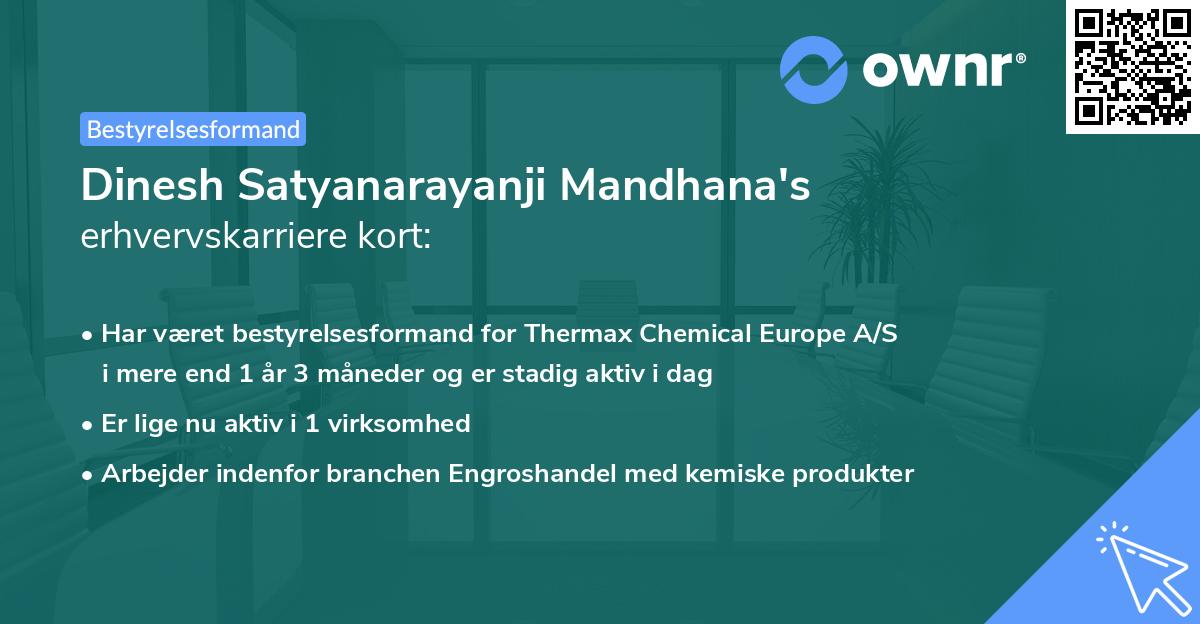 ownr®

Bestyrelsesformand

Dinesh Satyanarayanji Mandhana's erhvervskarriere kort:

• Har været bestyrelsesformand for Thermax Chemical Europe A/S i mere end 1 år 3 måneder og er stadig aktiv i dag

• Er lige nu aktiv i 1 virksomhed

• Arbejder indenfor branchen Engroshandel med kemiske produkter